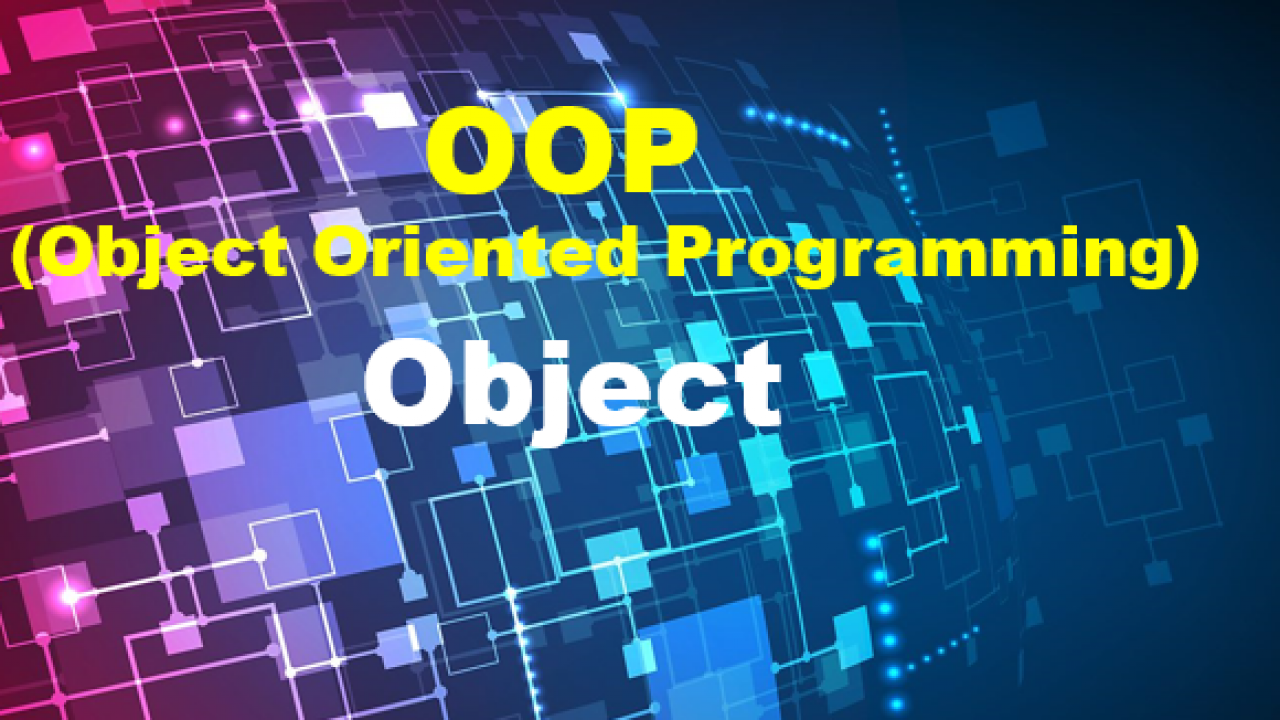 OOP
(Object Oriented Programming)
Object